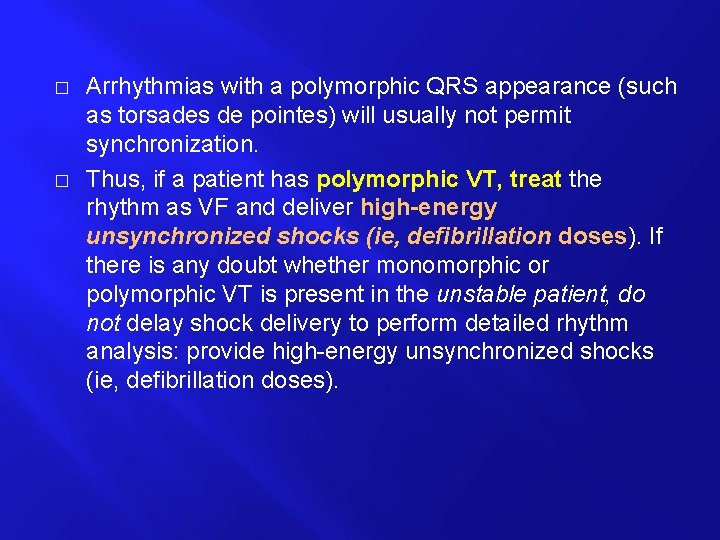 □ Arrhythmias with a polymorphic QRS appearance (such as torsades de pointes) will usually not permit synchronization.

□ Thus, if a patient has polymorphic VT, treat the rhythm as VF and deliver high-energy unsynchronized shocks (ie, defibrillation doses). If there is any doubt whether monomorphic or polymorphic VT is present in the unstable patient, do not delay shock delivery to perform detailed rhythm analysis: provide high-energy unsynchronized shocks (ie, defibrillation doses).